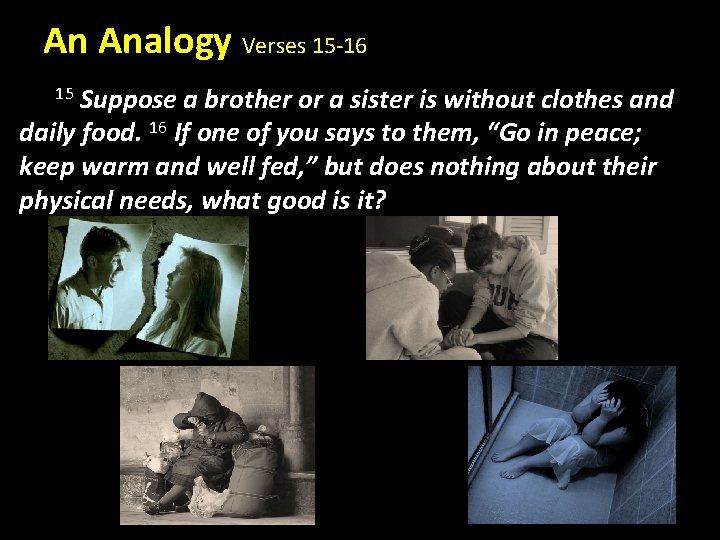 An Analogy Verses 15-16

$^{15}$ Suppose a brother or a sister is without clothes and daily food. $^{16}$ If one of you says to them, “Go in peace; keep warm and well fed,” but does nothing about their physical needs, what good is it?